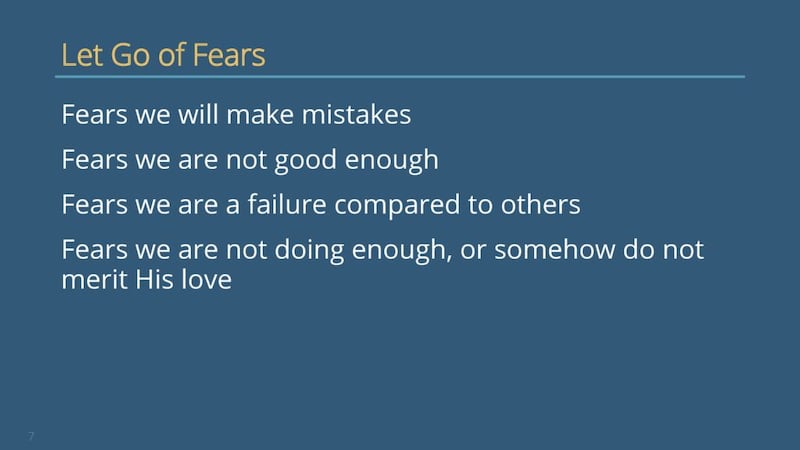 Let Go of Fears

Fears we will make mistakes

Fears we are not good enough

Fears we are a failure compared to others

Fears we are not doing enough, or somehow do not merit His love

7